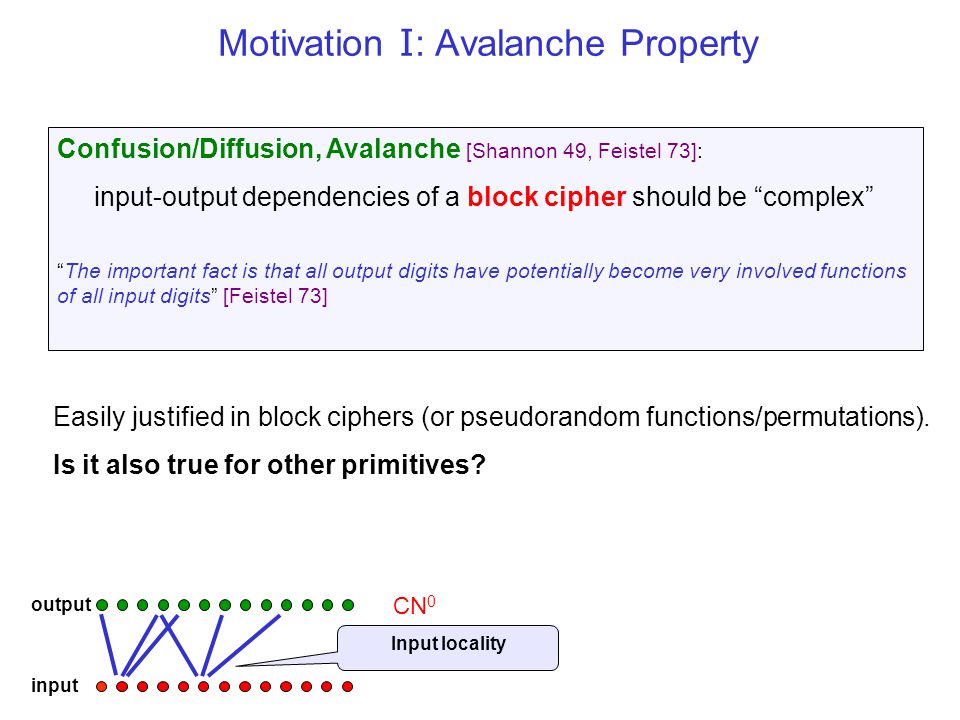 Motivation I: Avalanche Property

Confusion/Diffusion, Avalanche [Shannon 49, Feistel 73]:

input-output dependencies of a block cipher should be “complex”

“The important fact is that all output digits have potentially become very involved functions of all input digits” [Feistel 73]

Easily justified in block ciphers (or pseudorandom functions/permutations).

Is it also true for other primitives?

output

$CN^0$

Input locality

input